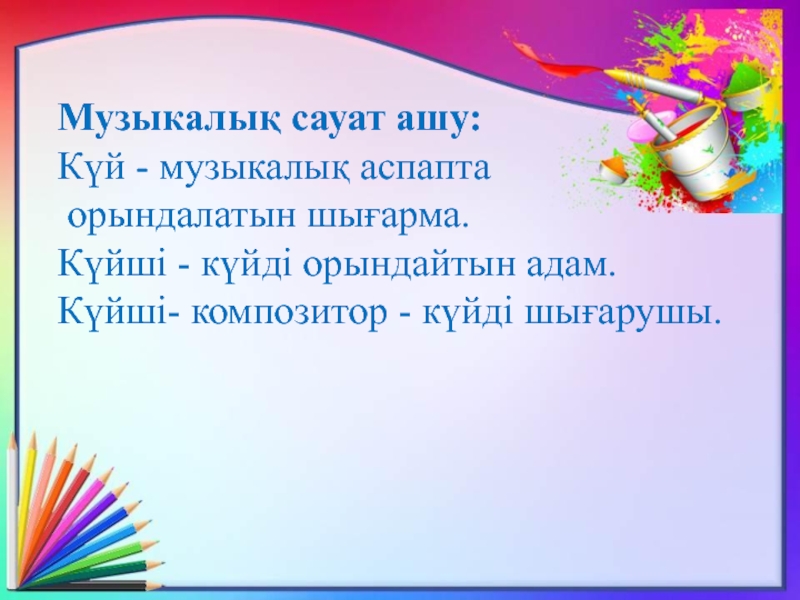 Музыкалық сауат ашу:
Күй - музыкалық аспапта орындалатын шығарма.
Күйші - күйді орындайтын адам.
Күйші- композитор - күйді шығарушы.